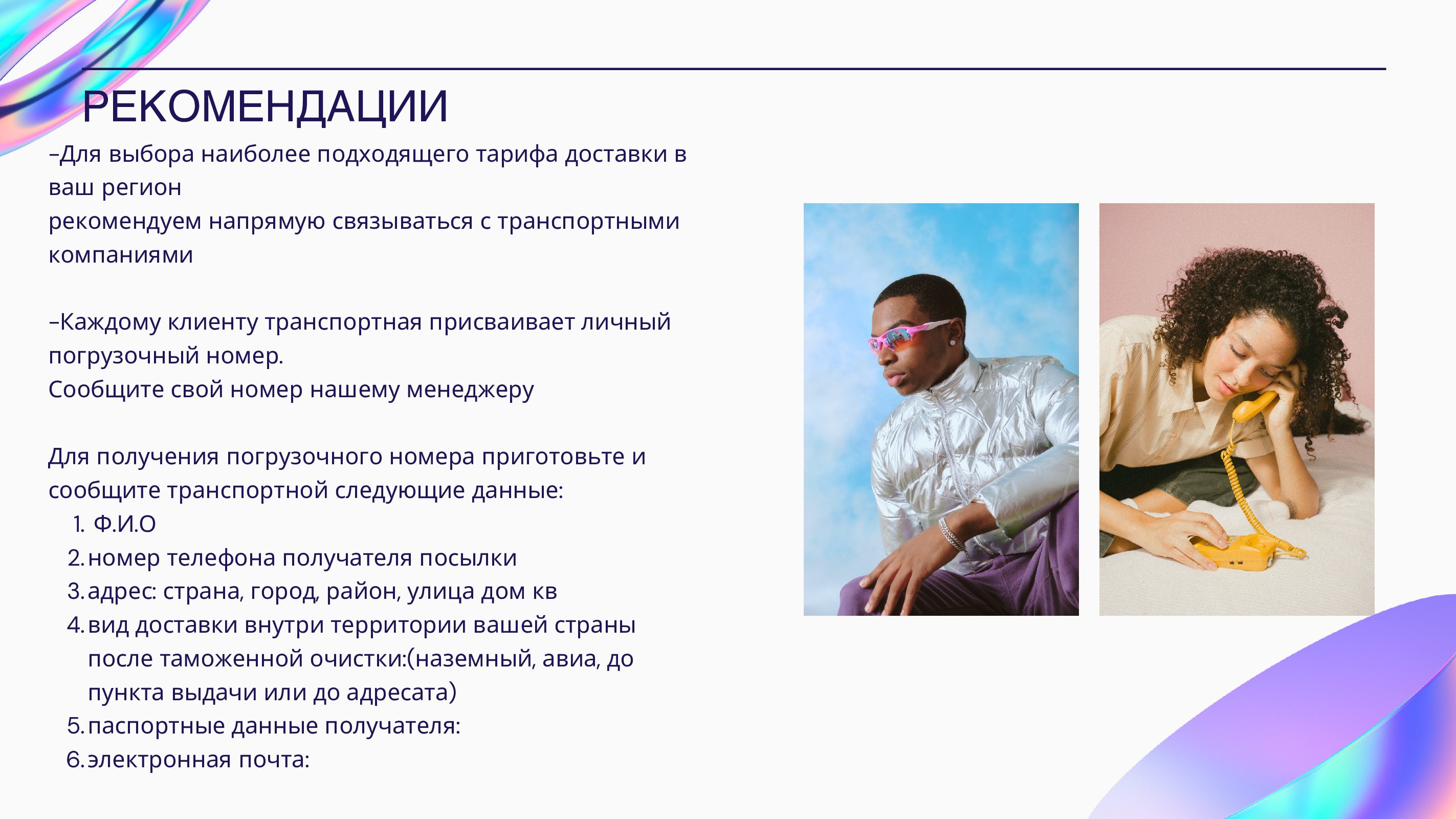 РЕКОМЕНДАЦИИ

–Для выбора наиболее подходящего тарифа доставки в ваш регион
рекомендуем напрямую связываться с транспортными компаниями

–Каждому клиенту транспортная присваивает личный погрузочный номер.
Сообщите свой номер нашему менеджеру

Для получения погрузочного номера приготовьте и сообщите транспортной следующие данные:
1. Ф.И.О
2. номер телефона получателя посылки
3. адрес: страна, город, район, улица дом кв
4. вид доставки внутри территории вашей страны после таможенной очистки:(наземный, авиа, до пункта выдачи или до адресата)
5. паспортные данные получателя:
6. электронная почта: